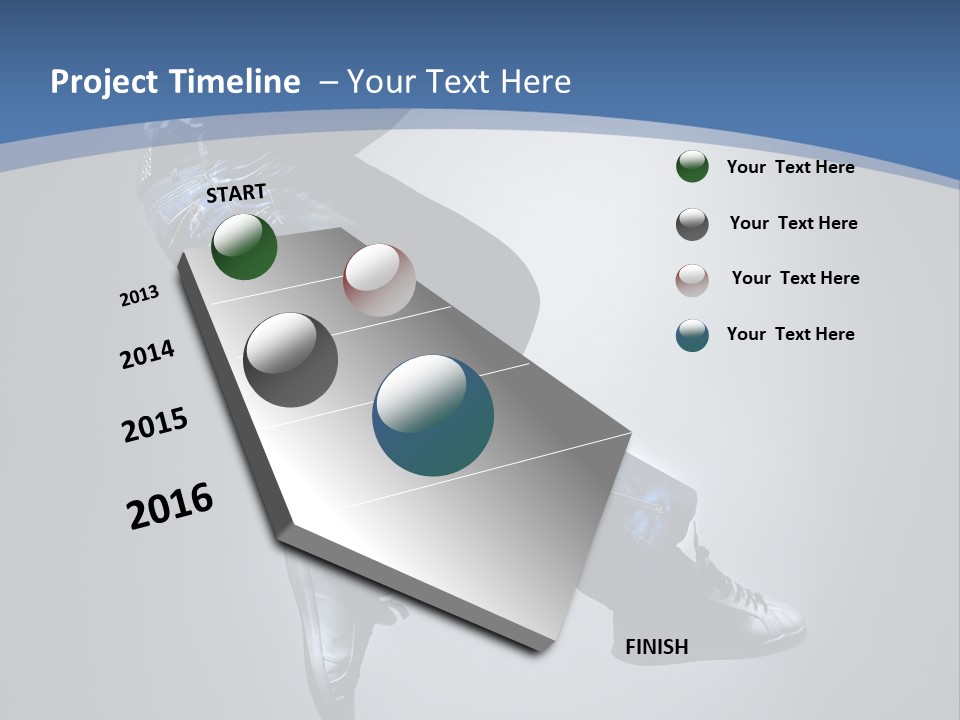 Project Timeline – Your Text Here

START

2013

2014

2015

2016

FINISH

Your Text Here

Your Text Here

Your Text Here

Your Text Here